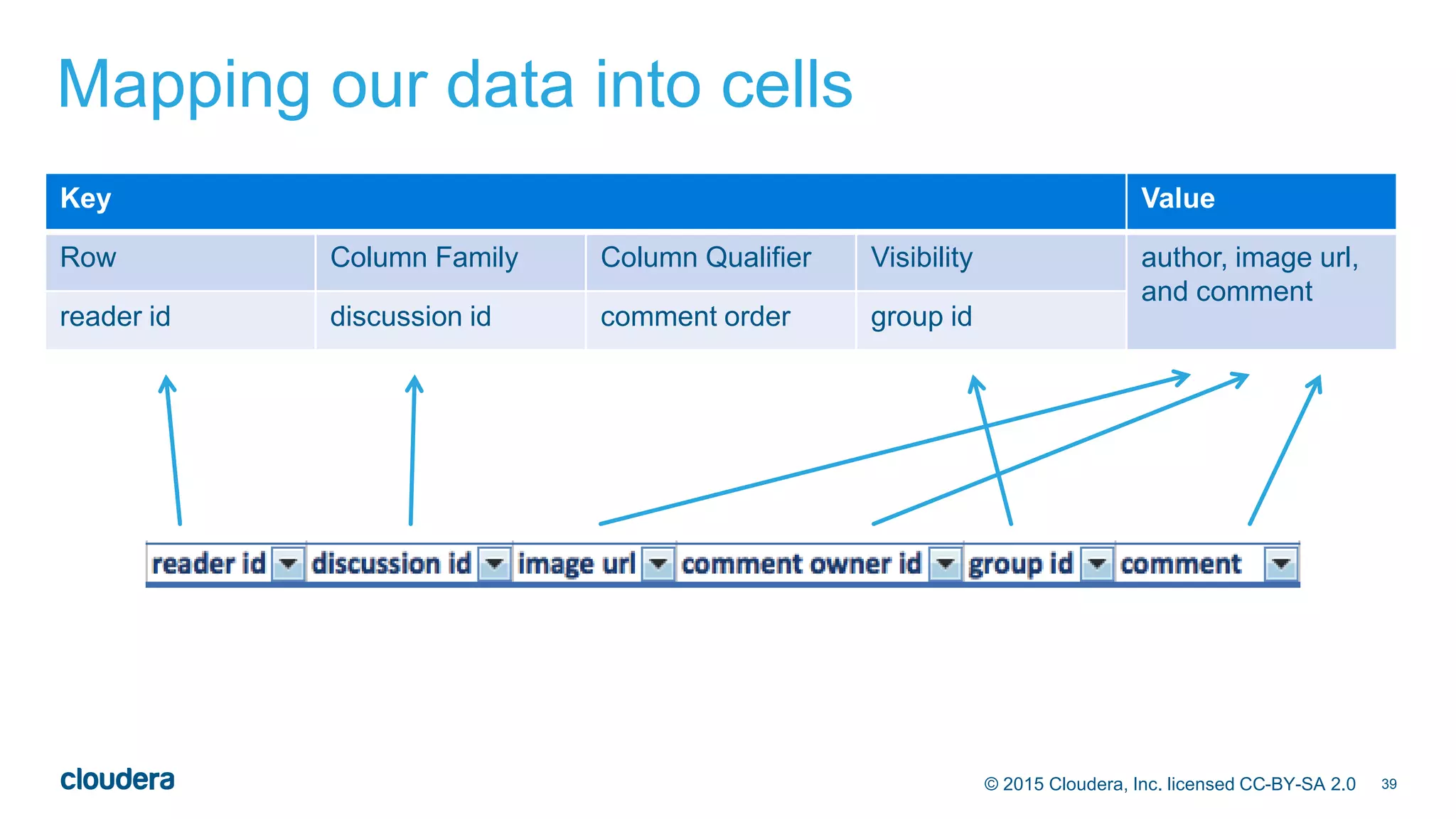 Mapping our data into cells

| Key | | | | Value |
|---|---|---|---|---|
| Row | Column Family | Column Qualifier | Visibility | author, image url, and comment |
| reader id | discussion id | comment order | group id | |

| reader id | discussion id | image url | comment owner id | group id | comment |
|---|---|---|---|---|---|

cloudera

© 2015 Cloudera, Inc. licensed CC-BY-SA 2.0 39